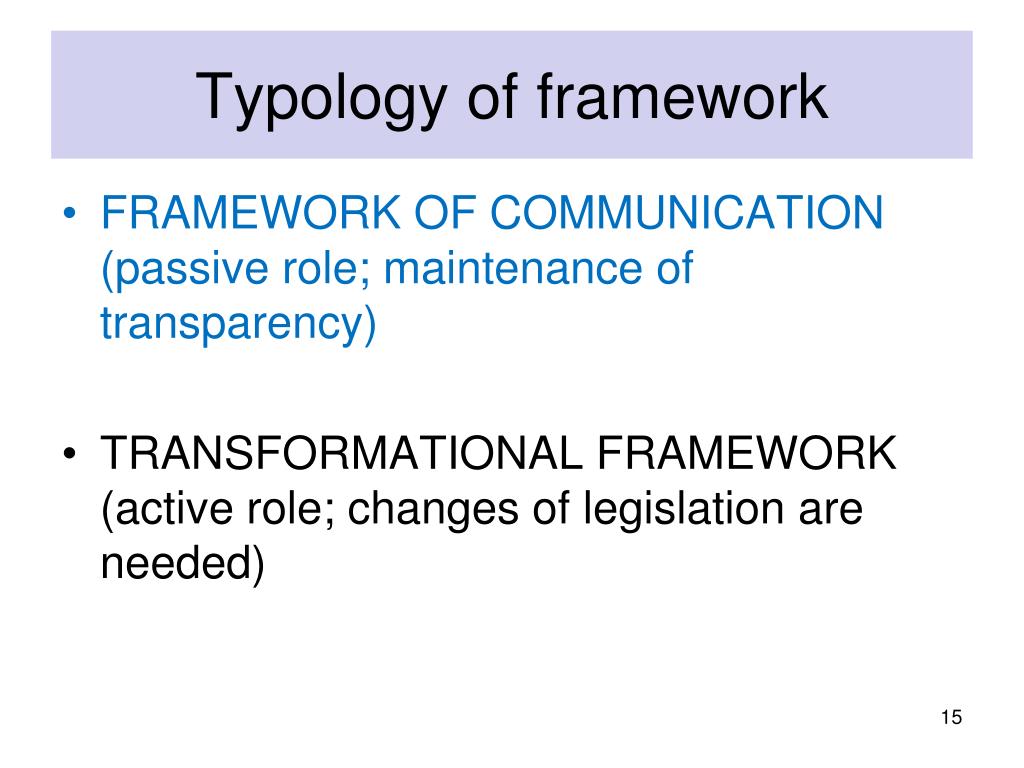 Typology of framework

• FRAMEWORK OF COMMUNICATION (passive role; maintenance of transparency)

• TRANSFORMATIONAL FRAMEWORK (active role; changes of legislation are needed)

15